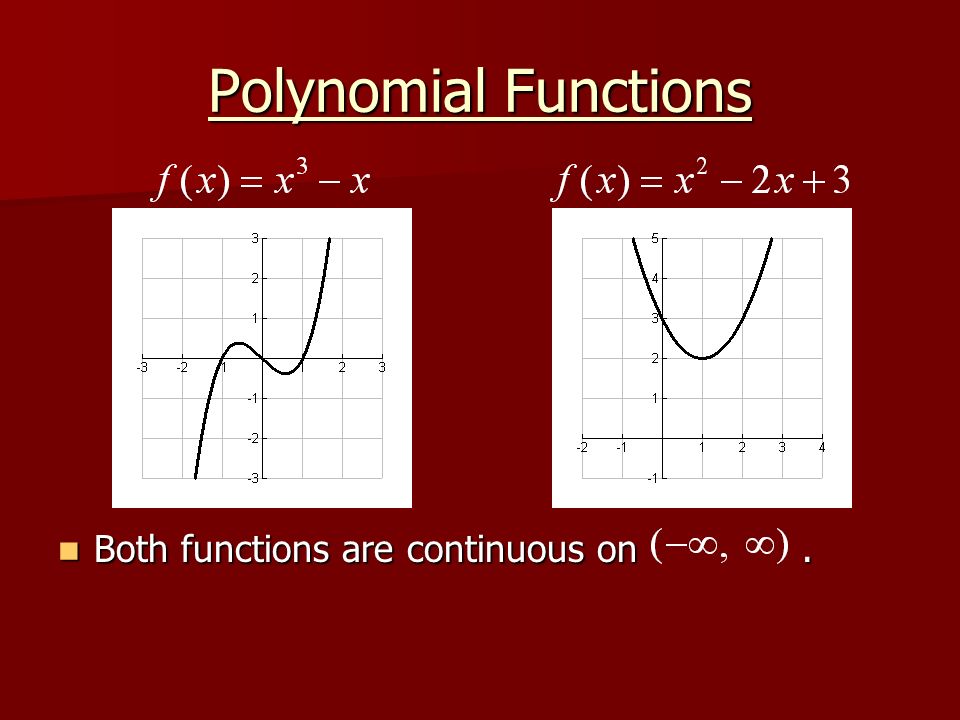 Polynomial Functions

$f(x) = x^3 - x$

3
2
1
-3 -2 -1 1 2 3
-1
-2
-3

$f(x) = x^2 - 2x + 3$

5
4
3
2
1
-2 -1 1 2 3 4
-1

Both functions are continuous on $(-\infty, \infty)$ .